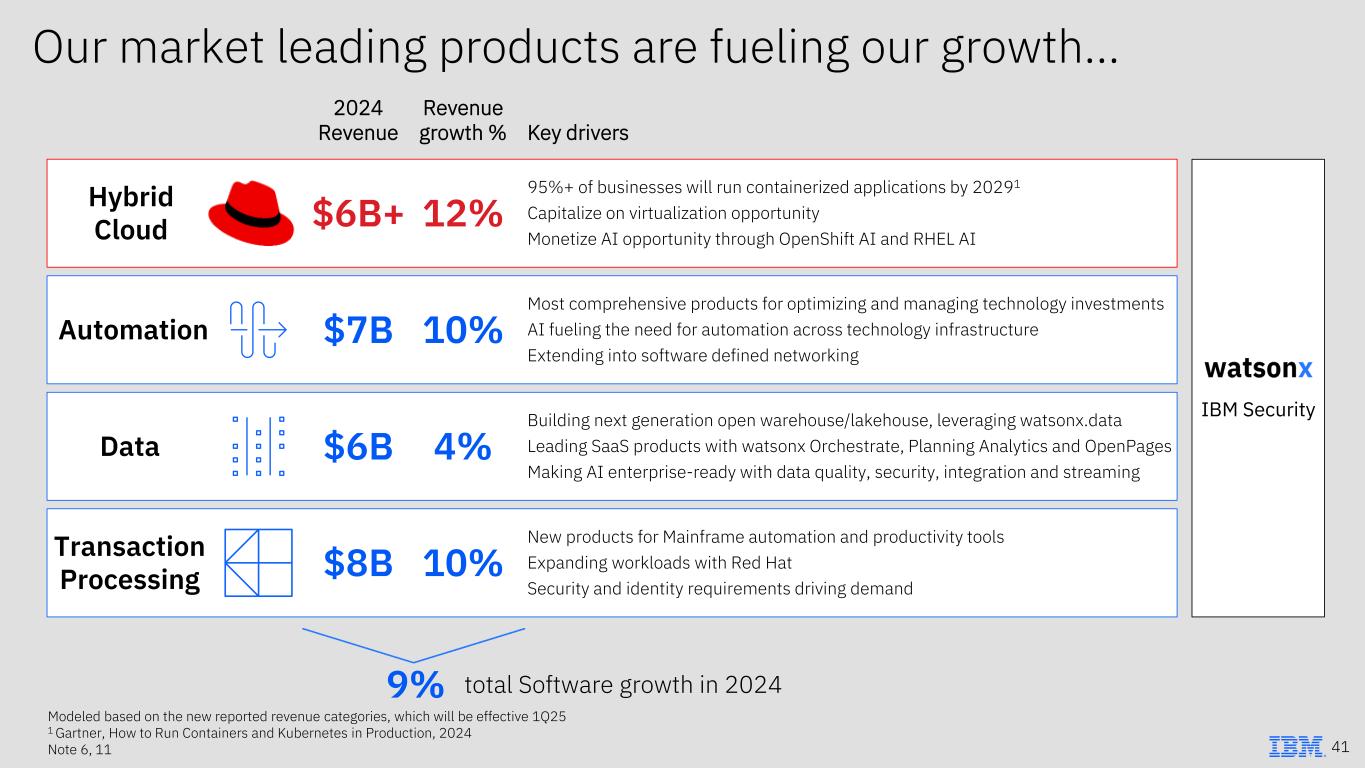 Our market leading products are fueling our growth…

| | 2024 Revenue | Revenue growth % | Key drivers |
|---|---|---|---|
| Hybrid Cloud | $6B+ | 12% | 95%+ of businesses will run containerized applications by 2029$^1$ Capitalize on virtualization opportunity Monetize AI opportunity through OpenShift AI and RHEL AI |
| Automation | $7B | 10% | Most comprehensive products for optimizing and managing technology investments AI fueling the need for automation across technology infrastructure Extending into software defined networking |
| Data | $6B | 4% | Building next generation open warehouse/lakehouse, leveraging watsonx.data Leading SaaS products with watsonx Orchestrate, Planning Analytics and OpenPages Making AI enterprise-ready with data quality, security, integration and streaming |
| Transaction Processing | $8B | 10% | New products for Mainframe automation and productivity tools Expanding workloads with Red Hat Security and identity requirements driving demand |

watsonx
IBM Security

9% total Software growth in 2024

Modeled based on the new reported revenue categories, which will be effective 1Q25
$^1$ Gartner, How to Run Containers and Kubernetes in Production, 2024
Note 6, 11

IBM 41